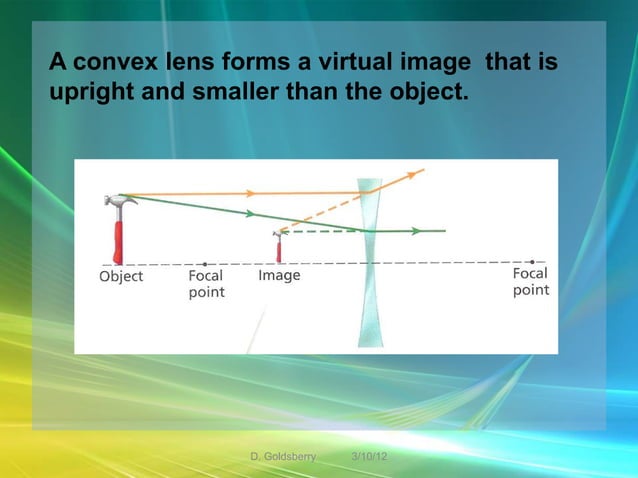 A convex lens forms a virtual image that is upright and smaller than the object.

Object
Focal point
Image
Focal point

D. Goldsberry 3/10/12